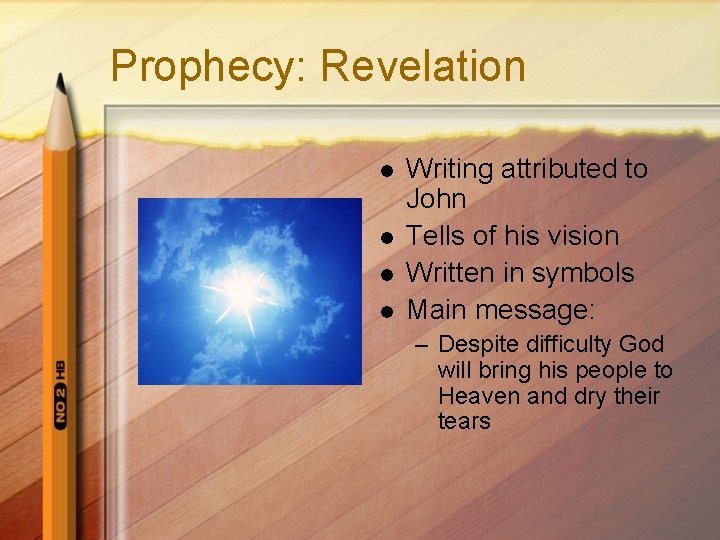 Prophecy: Revelation

NO 2 HB

- Writing attributed to John
- Tells of his vision
- Written in symbols
- Main message:
  – Despite difficulty God will bring his people to Heaven and dry their tears